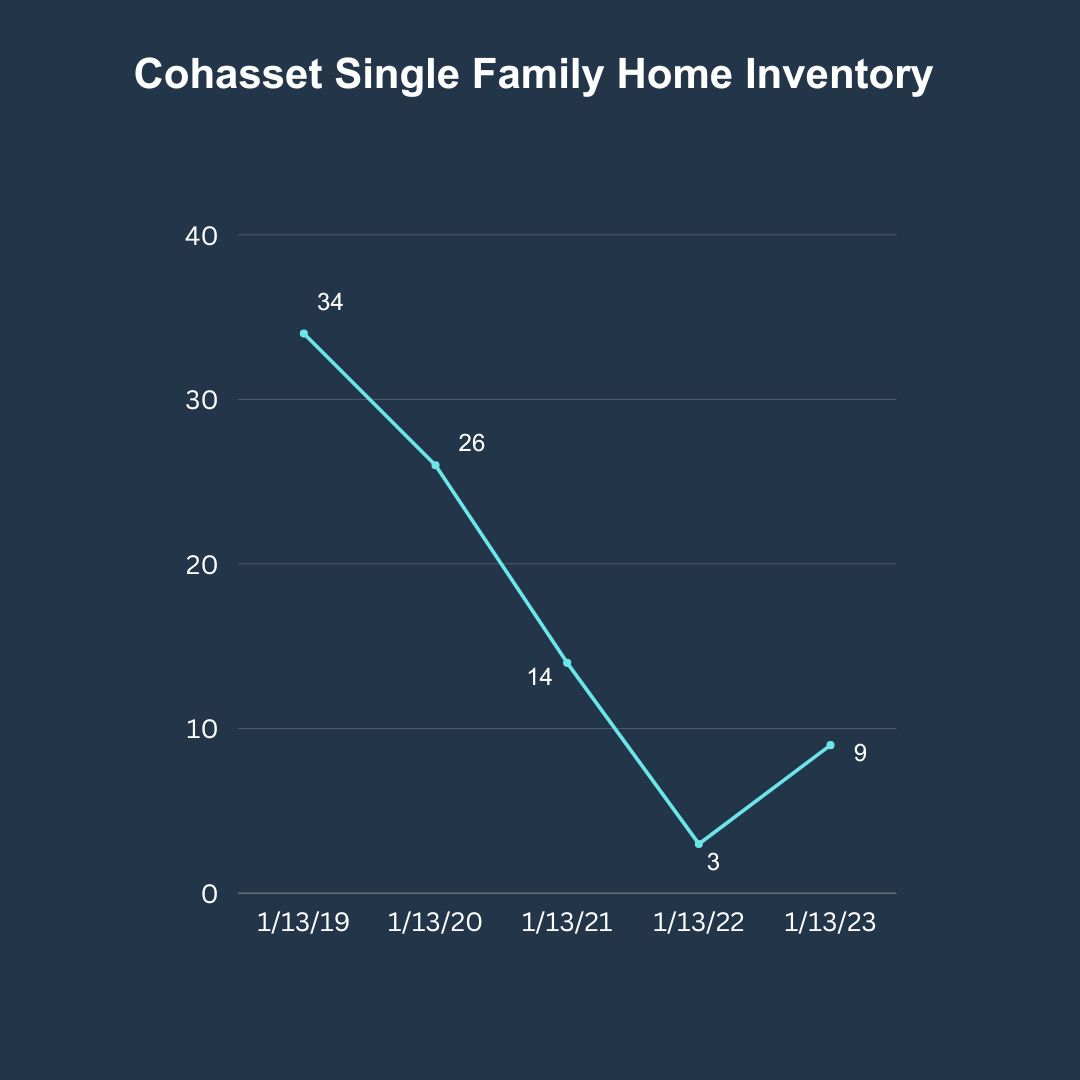 Cohasset Single Family Home Inventory

40
30
20
10
0

34
26
14
3
9

1/13/19
1/13/20
1/13/21
1/13/22
1/13/23